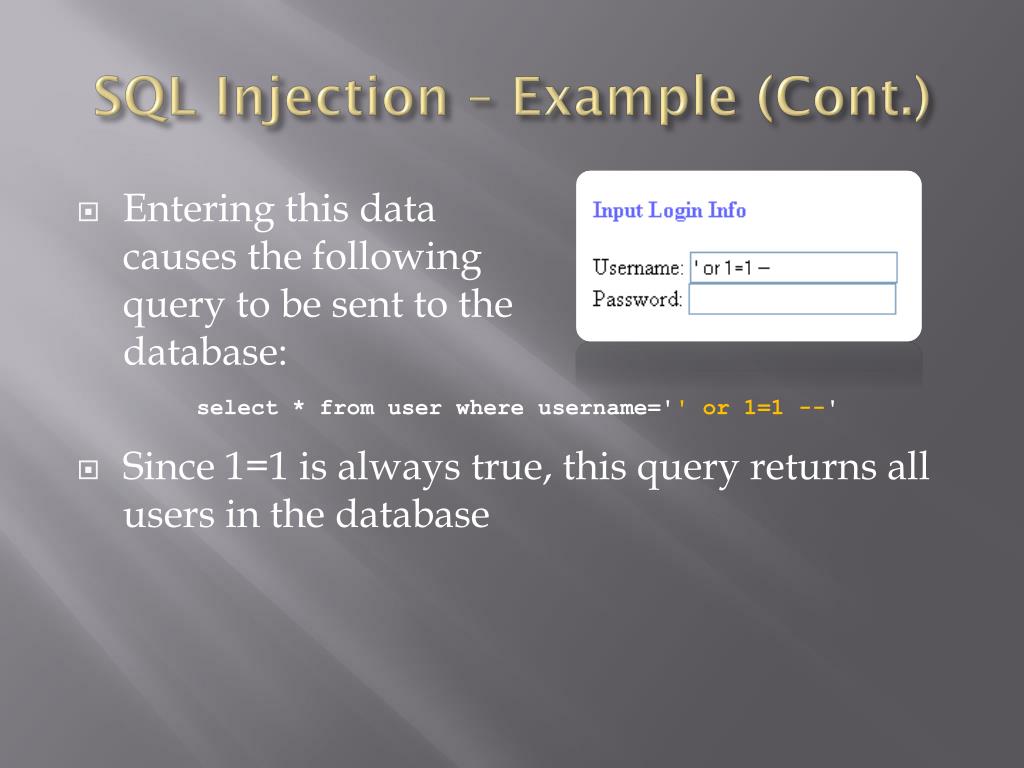 SQL Injection – Example (Cont.)

Entering this data causes the following query to be sent to the database:

Input Login Info

Username: ' or 1=1 –

Password:

select * from user where username='' or 1=1 --'

Since 1=1 is always true, this query returns all users in the database